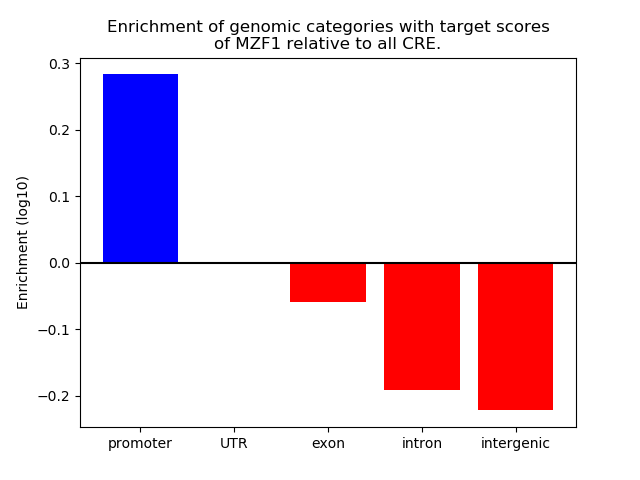 Enrichment of genomic categories with target scores of MZF1 relative to all CRE.

Enrichment (log10)

0.3
0.2
0.1
0.0
−0.1
−0.2

promoter
UTR
exon
intron
intergenic